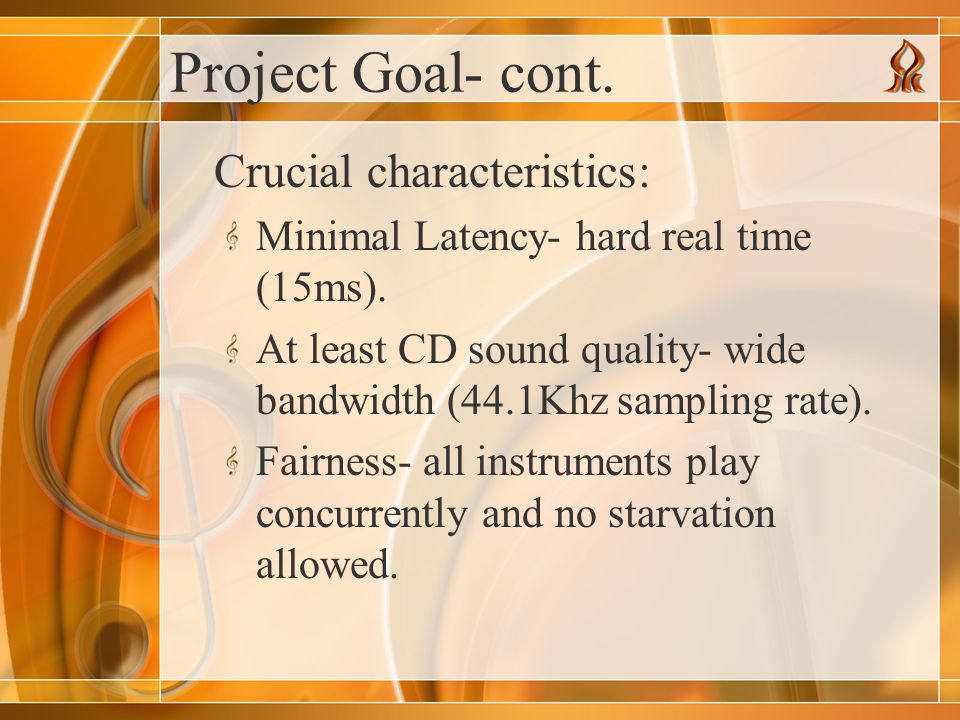 Project Goal- cont.

Crucial characteristics:

Minimal Latency- hard real time (15ms).

At least CD sound quality- wide bandwidth (44.1Khz sampling rate).

Fairness- all instruments play concurrently and no starvation allowed.